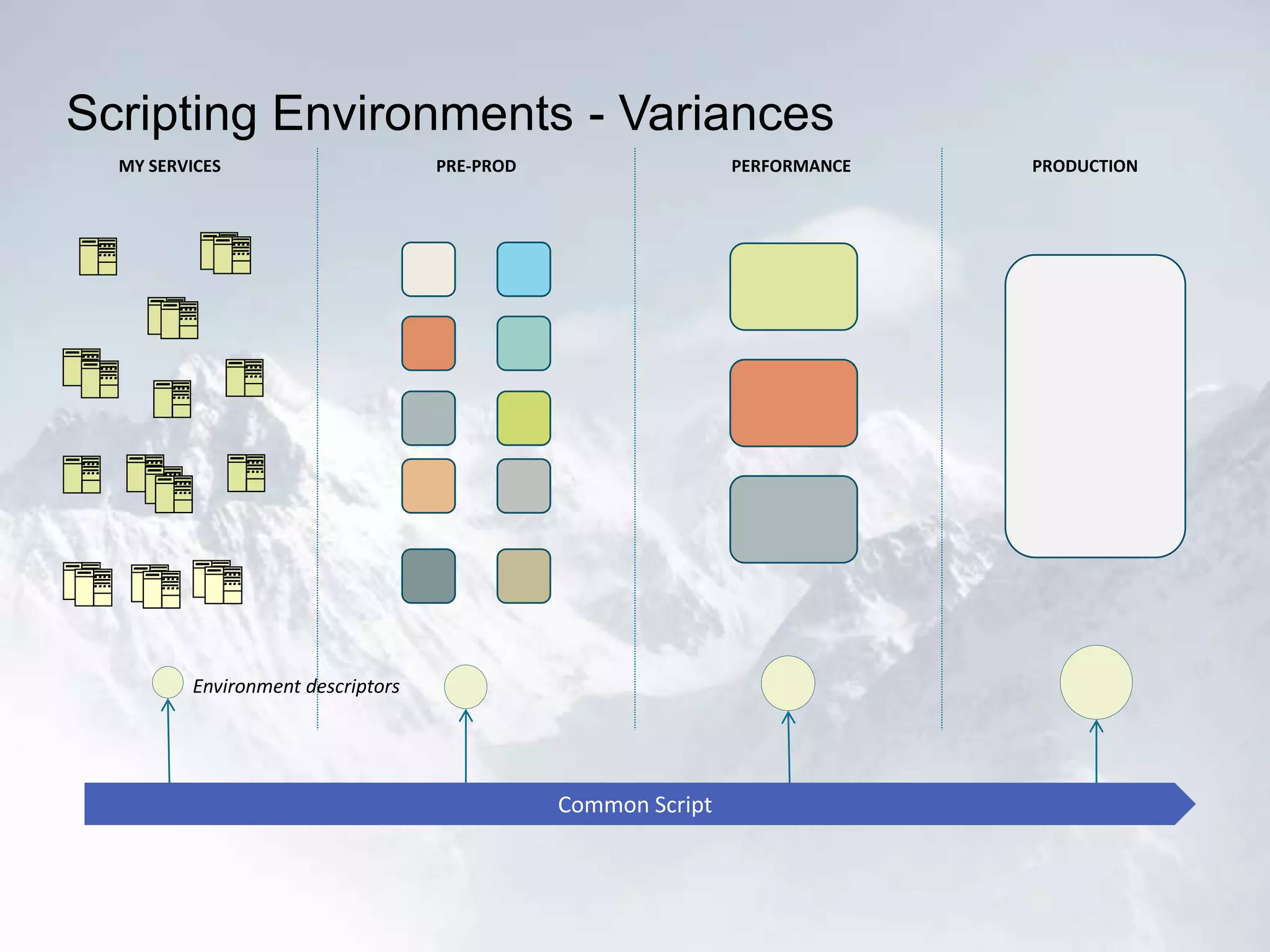 Scripting Environments - Variances

MY SERVICES

PRE-PROD

PERFORMANCE

PRODUCTION

Environment descriptors

Common Script